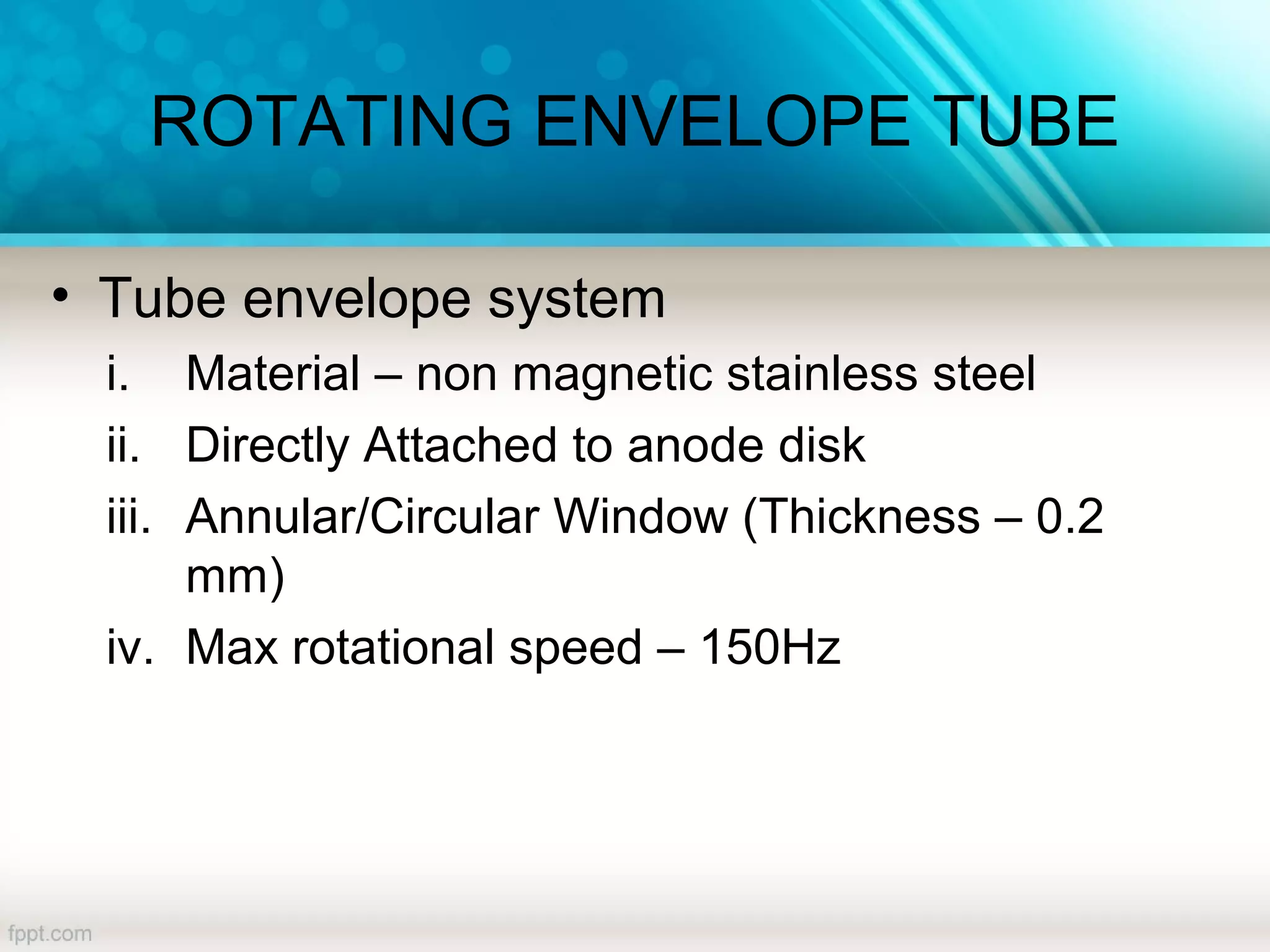 ROTATING ENVELOPE TUBE

• Tube envelope system

i. Material – non magnetic stainless steel

ii. Directly Attached to anode disk

iii. Annular/Circular Window (Thickness – 0.2 mm)

iv. Max rotational speed – 150Hz

fppt.com